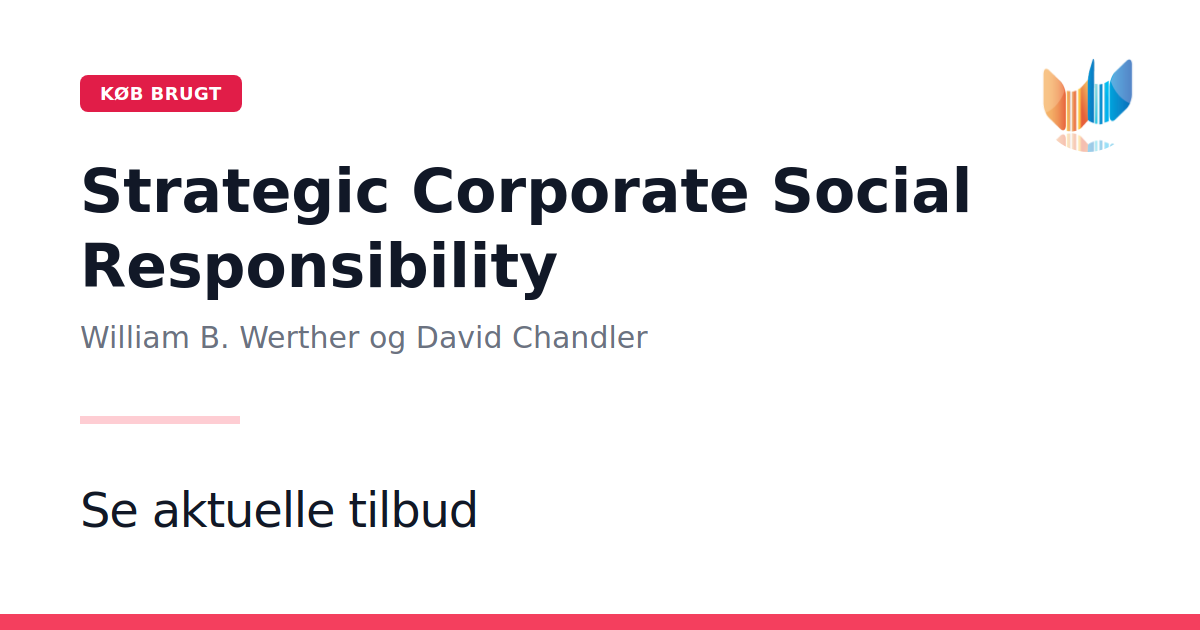 KØB BRUGT

Strategic Corporate Social Responsibility

William B. Werther og David Chandler

Se aktuelle tilbud